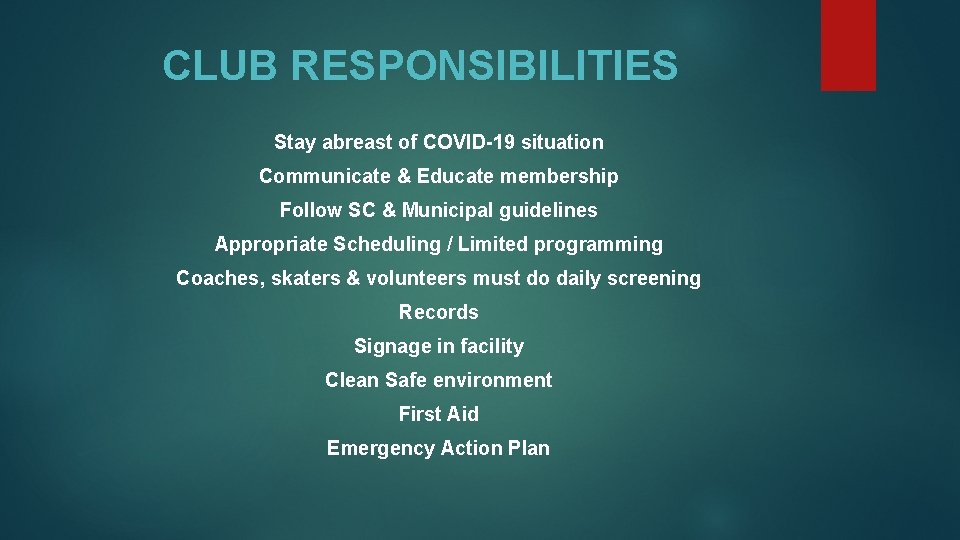 CLUB RESPONSIBILITIES

Stay abreast of COVID-19 situation

Communicate & Educate membership

Follow SC & Municipal guidelines

Appropriate Scheduling / Limited programming

Coaches, skaters & volunteers must do daily screening

Records

Signage in facility

Clean Safe environment

First Aid

Emergency Action Plan